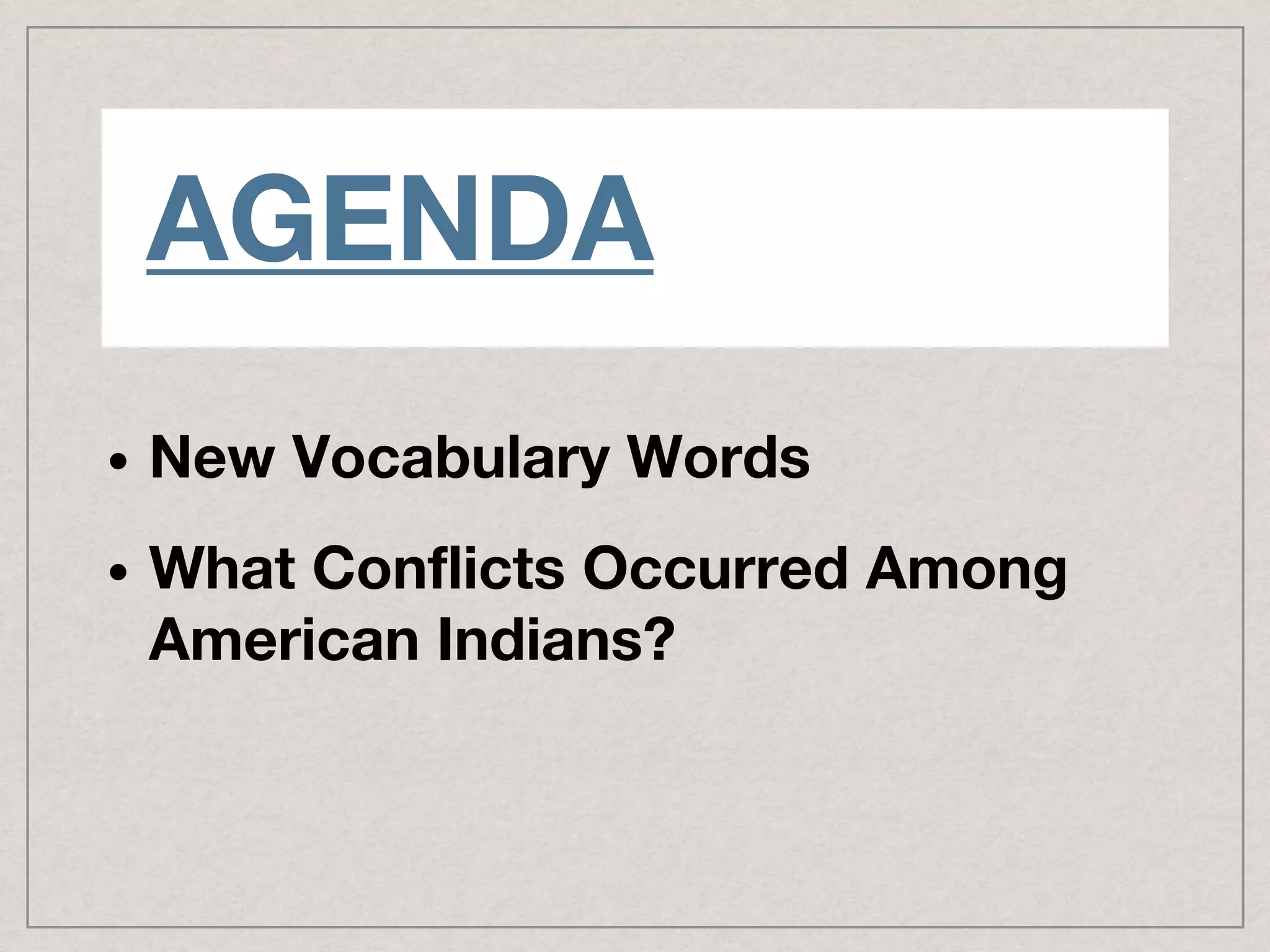 AGENDA

• New Vocabulary Words

• What Conflicts Occurred Among American Indians?